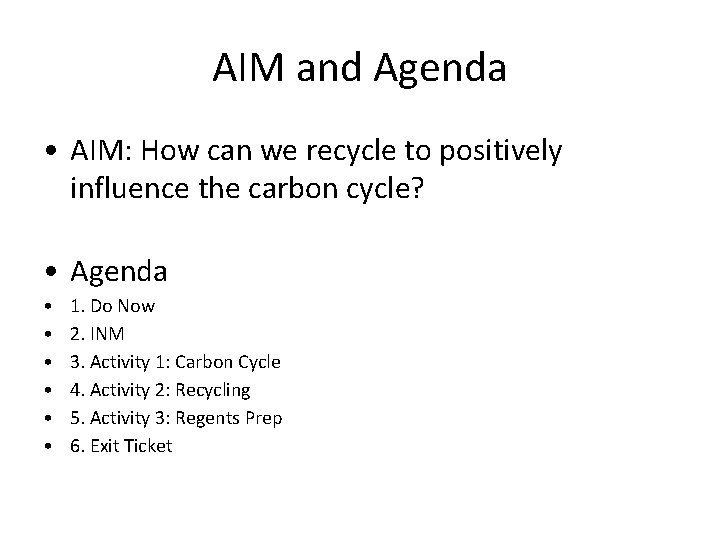 AIM and Agenda

• AIM: How can we recycle to positively influence the carbon cycle?

• Agenda
• 1. Do Now
• 2. INM
• 3. Activity 1: Carbon Cycle
• 4. Activity 2: Recycling
• 5. Activity 3: Regents Prep
• 6. Exit Ticket